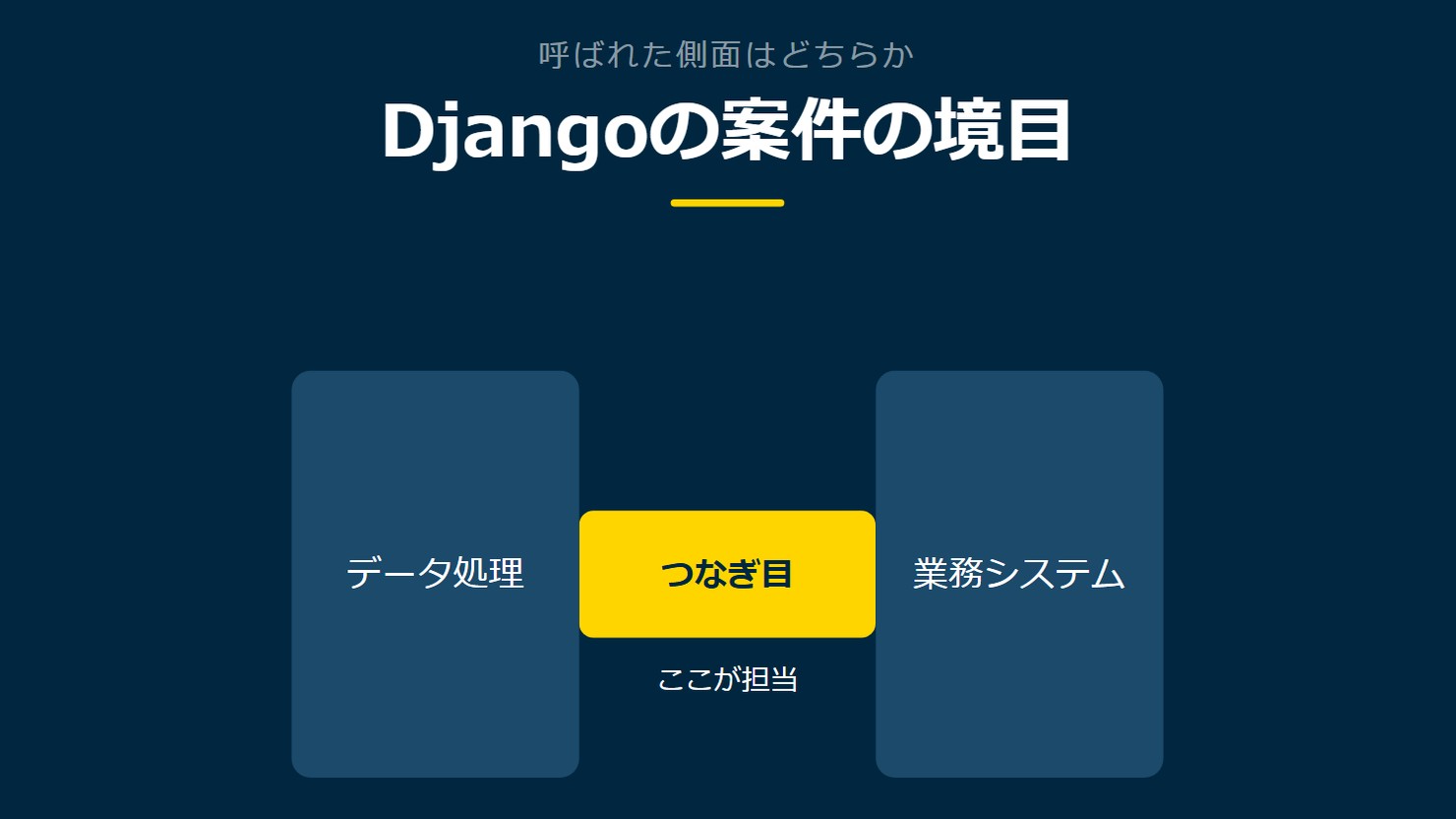 呼ばれた側面はどちらか

Djangoの案件の境目

データ処理

つなぎ目

ここが担当

業務システム